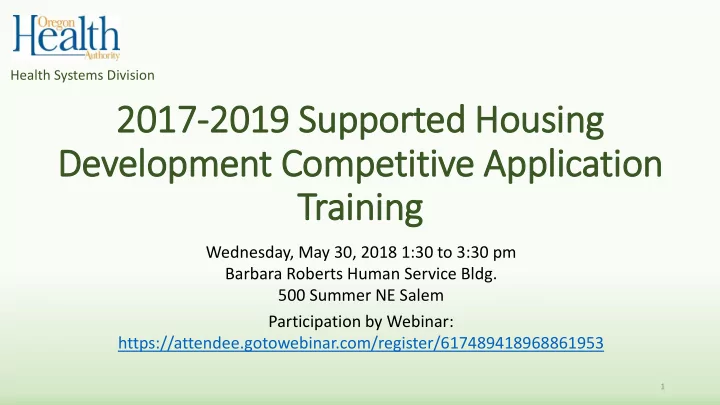 Oregon
Health
Authority

Health Systems Division

2017-2019 Supported Housing Development Competitive Application Training

Wednesday, May 30, 2018 1:30 to 3:30 pm
Barbara Roberts Human Service Bldg.
500 Summer NE Salem

Participation by Webinar:
https://attendee.gotowebinar.com/register/617489418968861953

1